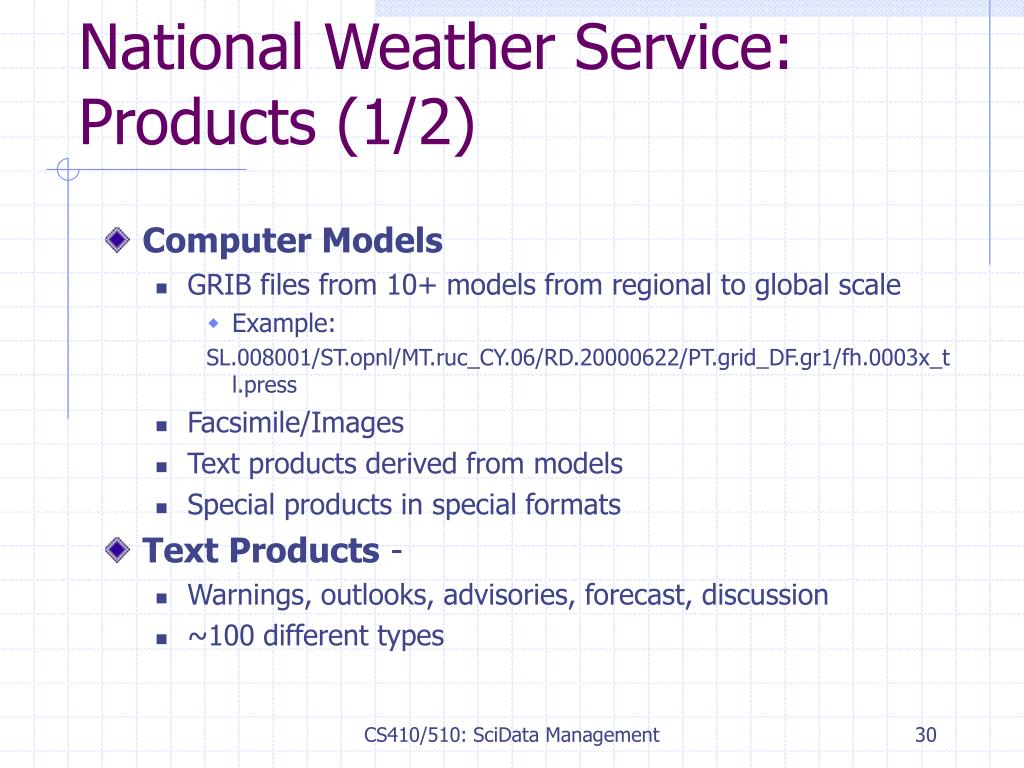 National Weather Service: Products (1/2)

Computer Models

GRIB files from 10+ models from regional to global scale

Example:

SL.008001/ST.opnl/MT.ruc_CY.06/RD.20000622/PT.grid_DF.gr1/fh.0003x_tl.press

Facsimile/Images

Text products derived from models

Special products in special formats

Text Products -

Warnings, outlooks, advisories, forecast, discussion

~100 different types

CS410/510: SciData Management

30